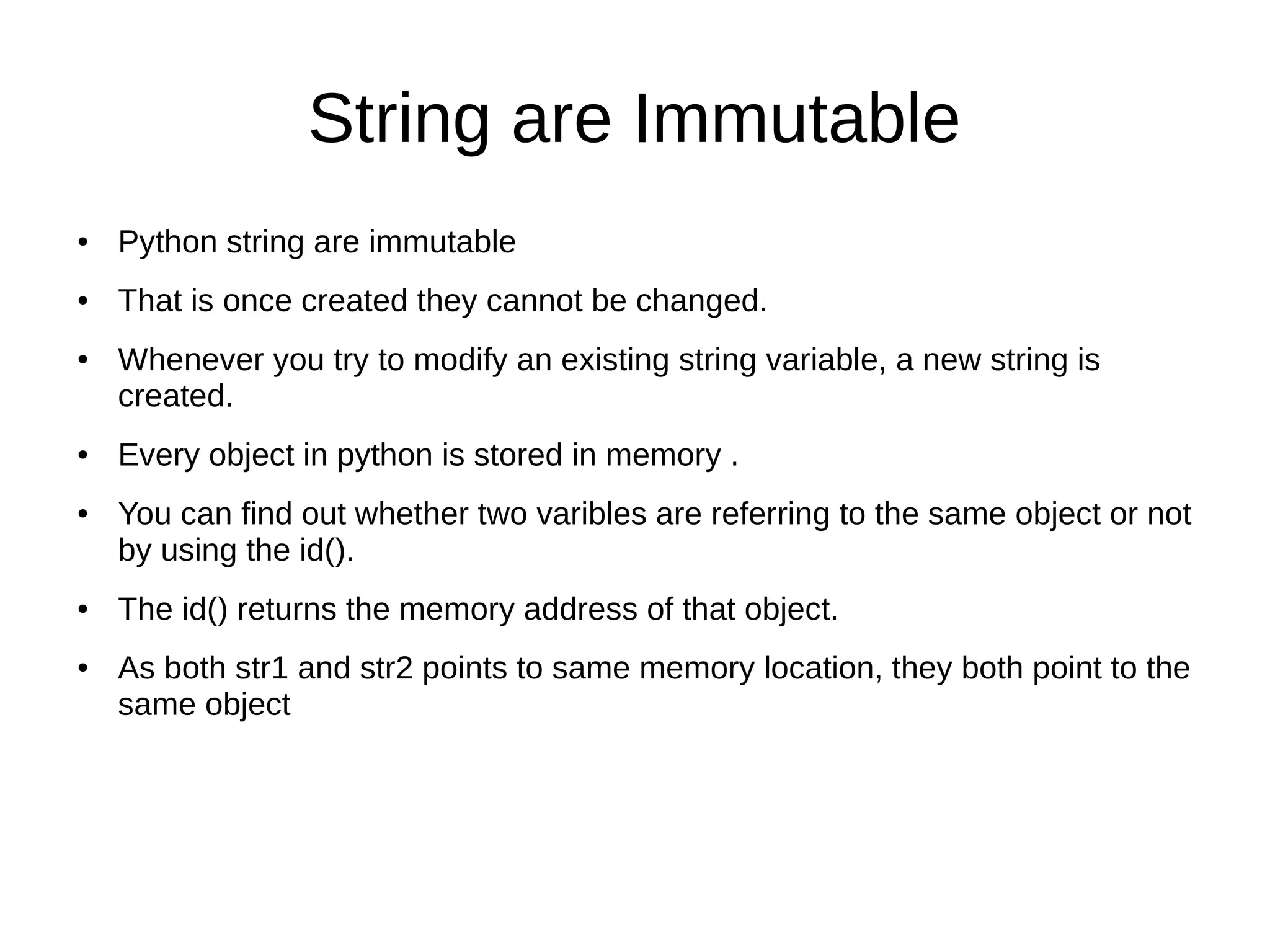 String are Immutable

• Python string are immutable

• That is once created they cannot be changed.

• Whenever you try to modify an existing string variable, a new string is created.

• Every object in python is stored in memory .

• You can find out whether two varibles are referring to the same object or not by using the id().

• The id() returns the memory address of that object.

• As both str1 and str2 points to same memory location, they both point to the same object